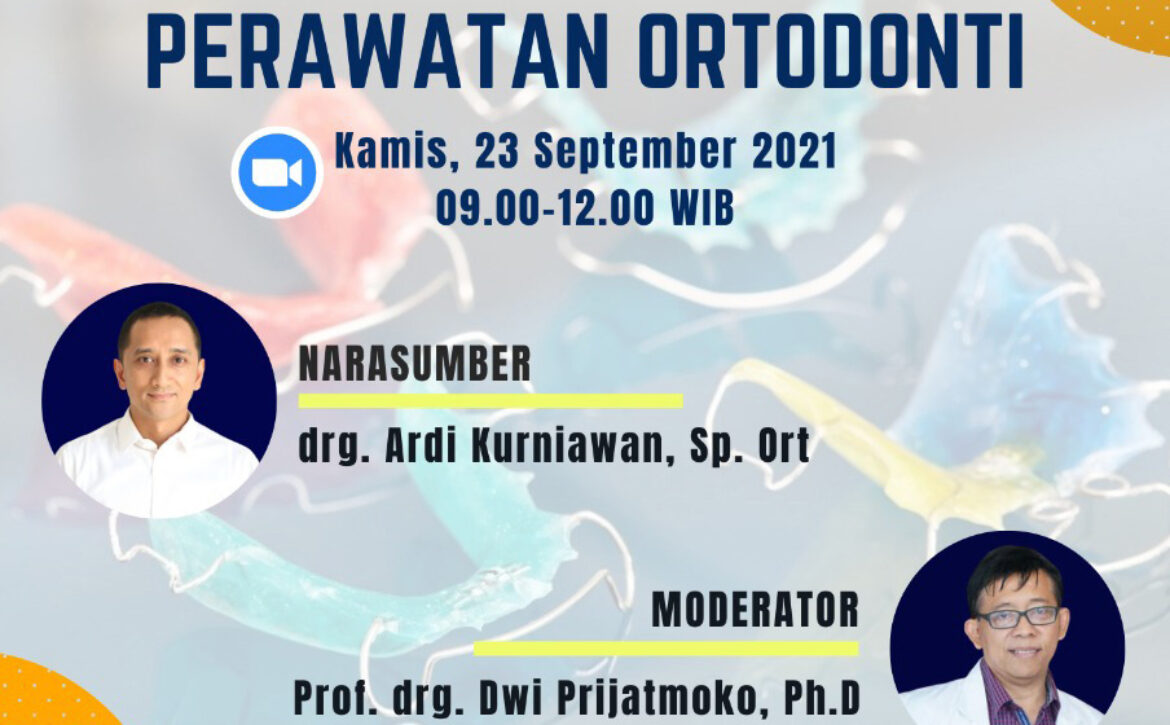 PERAWATAN ORTODONTI

Kamis, 23 September 2021
09.00-12.00 WIB

NARASUMBER
drg. Ardi Kurniawan, Sp. Ort

MODERATOR
Prof. drg. Dwi Prijatmoko, Ph.D